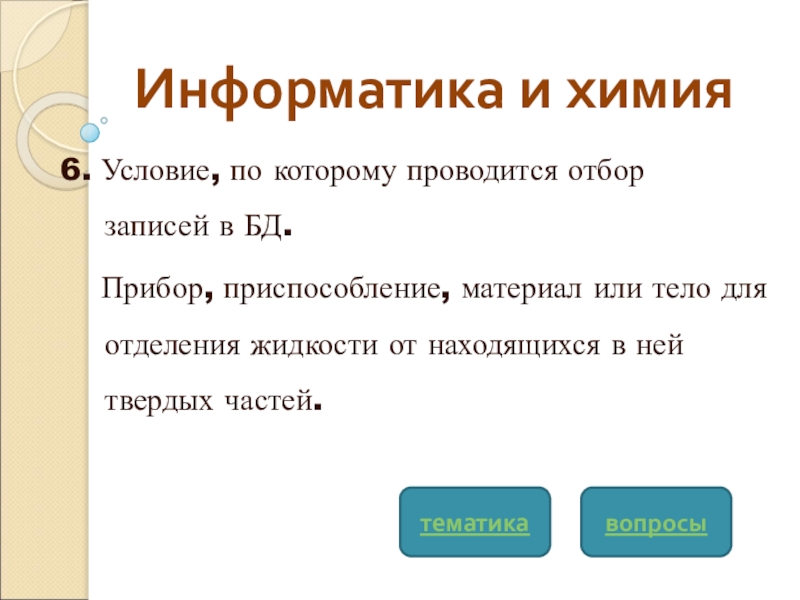 Информатика и химия

6. Условие, по которому проводится отбор записей в БД.

Прибор, приспособление, материал или тело для отделения жидкости от находящихся в ней твердых частей.

тематика

вопросы